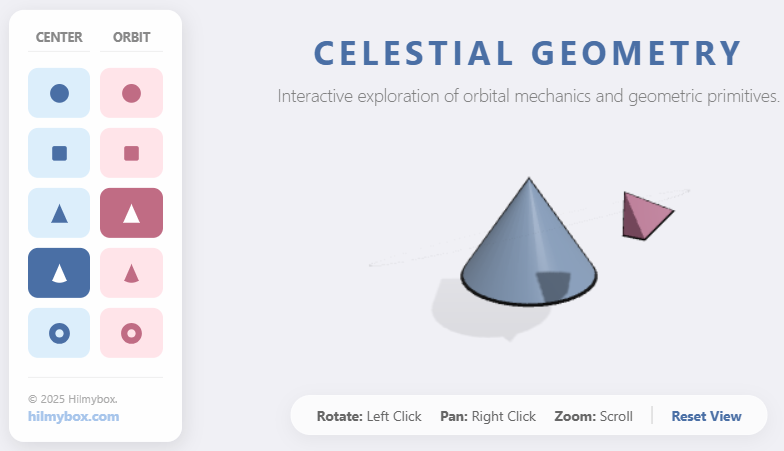 CENTER ORBIT

© 2025 Hilmybox.
hilmybox.com

CELESTIAL GEOMETRY

Interactive exploration of orbital mechanics and geometric primitives.

Rotate: Left Click Pan: Right Click Zoom: Scroll Reset View